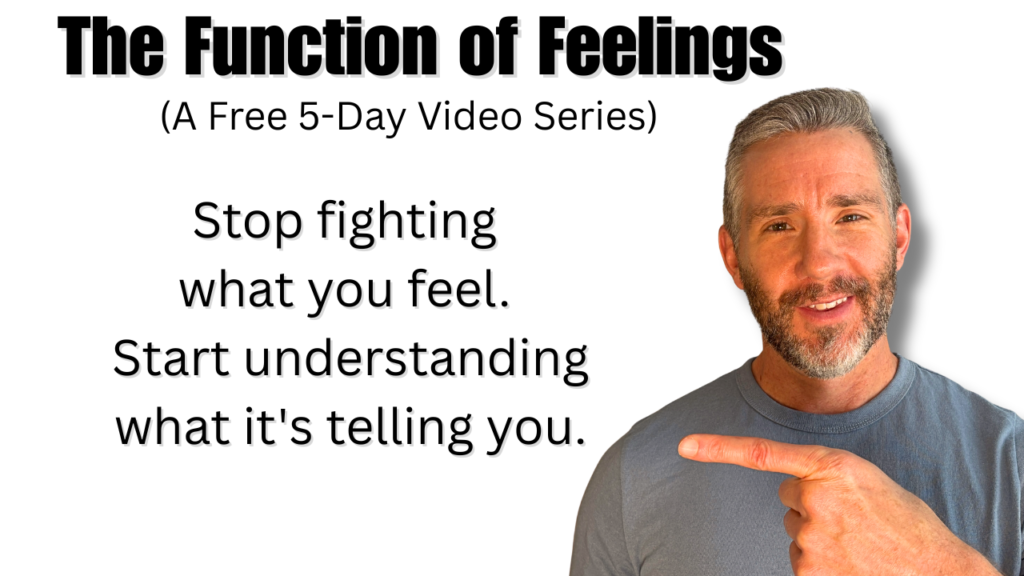 The Function of Feelings
(A Free 5-Day Video Series)

Stop fighting what you feel. Start understanding what it's telling you.